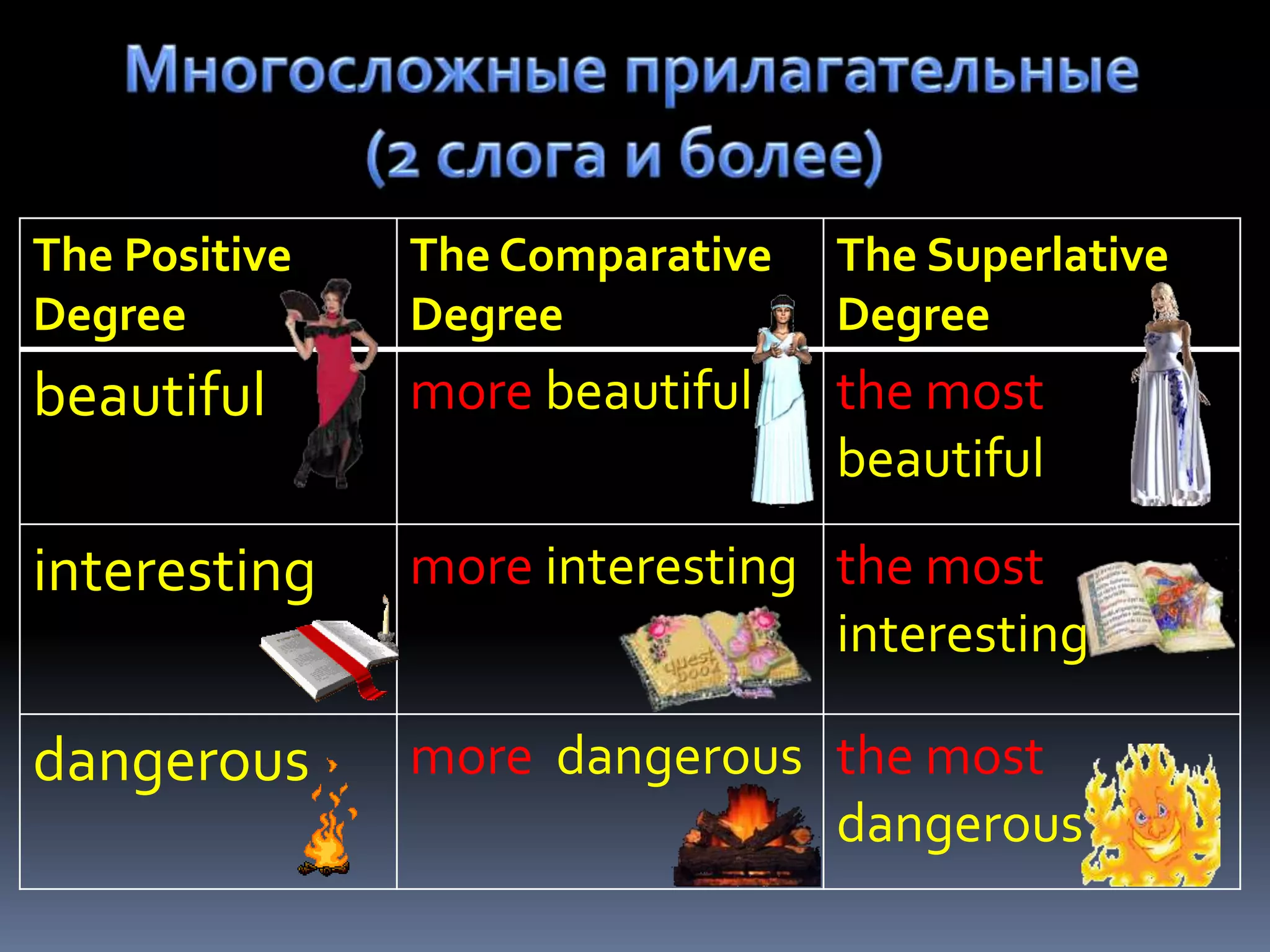 Многосложные прилагательные (2 слога и более)

| The Positive Degree | The Comparative Degree | The Superlative Degree |
|---|---|---|
| beautiful | more beautiful | the most beautiful |
| interesting | more interesting | the most interesting |
| dangerous | more dangerous | the most dangerous |

guest book